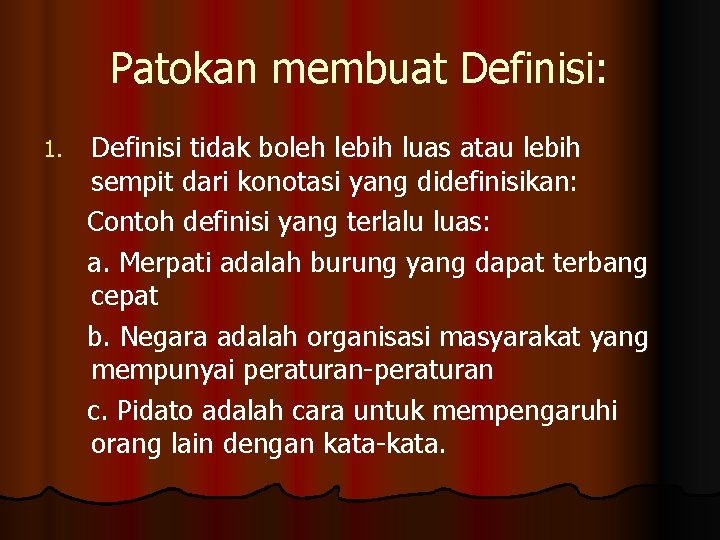 Patokan membuat Definisi:

1. Definisi tidak boleh lebih luas atau lebih sempit dari konotasi yang didefinisikan:

Contoh definisi yang terlalu luas:

a. Merpati adalah burung yang dapat terbang cepat

b. Negara adalah organisasi masyarakat yang mempunyai peraturan-peraturan

c. Pidato adalah cara untuk mempengaruhi orang lain dengan kata-kata.